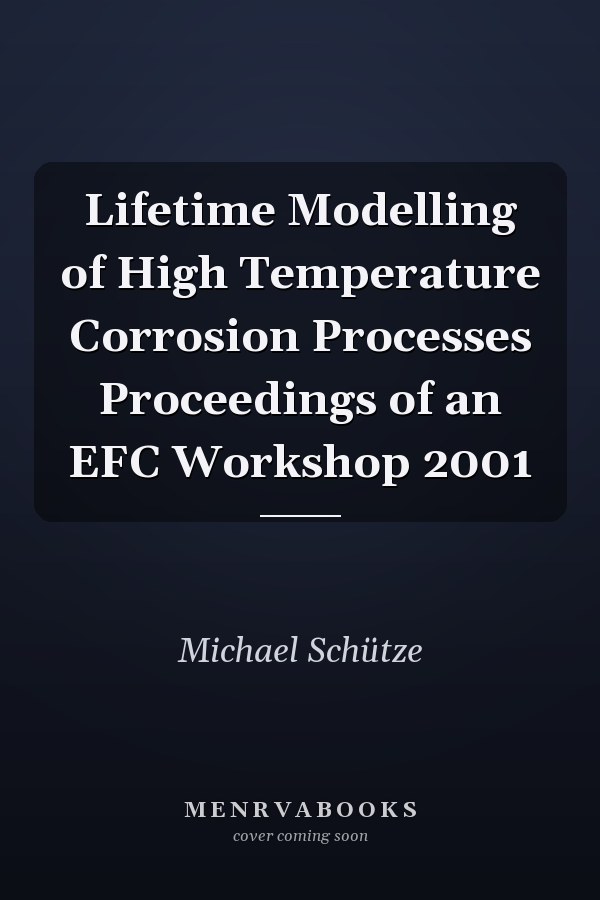 Lifetime Modelling of High Temperature Corrosion Processes Proceedings of an EFC Workshop 2001

Michael Schütze

MENRVABOOKS
cover coming soon